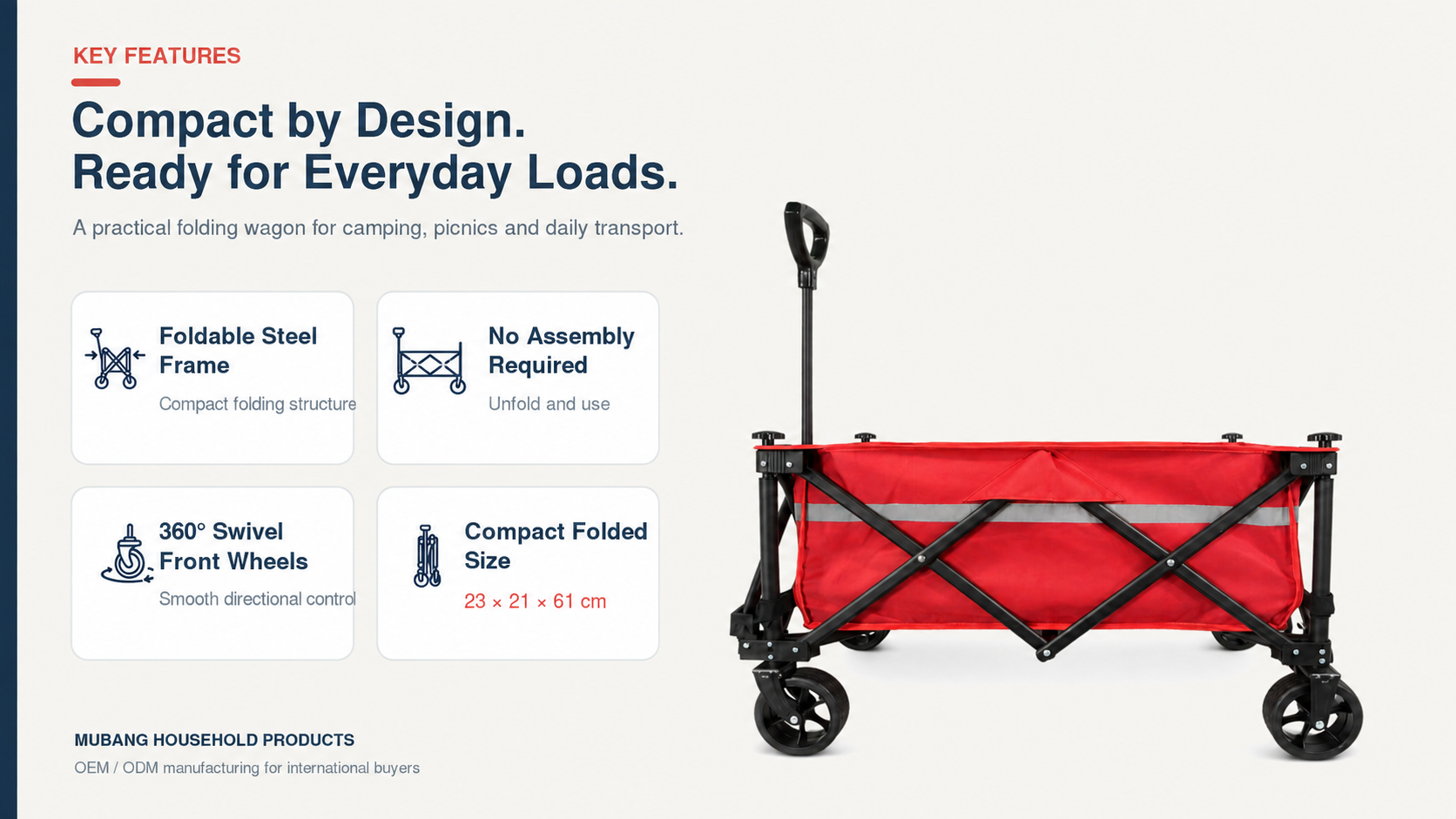 KEY FEATURES

Compact by Design.
Ready for Everyday Loads.

A practical folding wagon for camping, picnics and daily transport.

Foldable Steel Frame

Compact folding structure

No Assembly Required

Unfold and use

360° Swivel Front Wheels

Smooth directional control

Compact Folded Size

23 × 21 × 61 cm

MUBANG HOUSEHOLD PRODUCTS

OEM / ODM manufacturing for international buyers